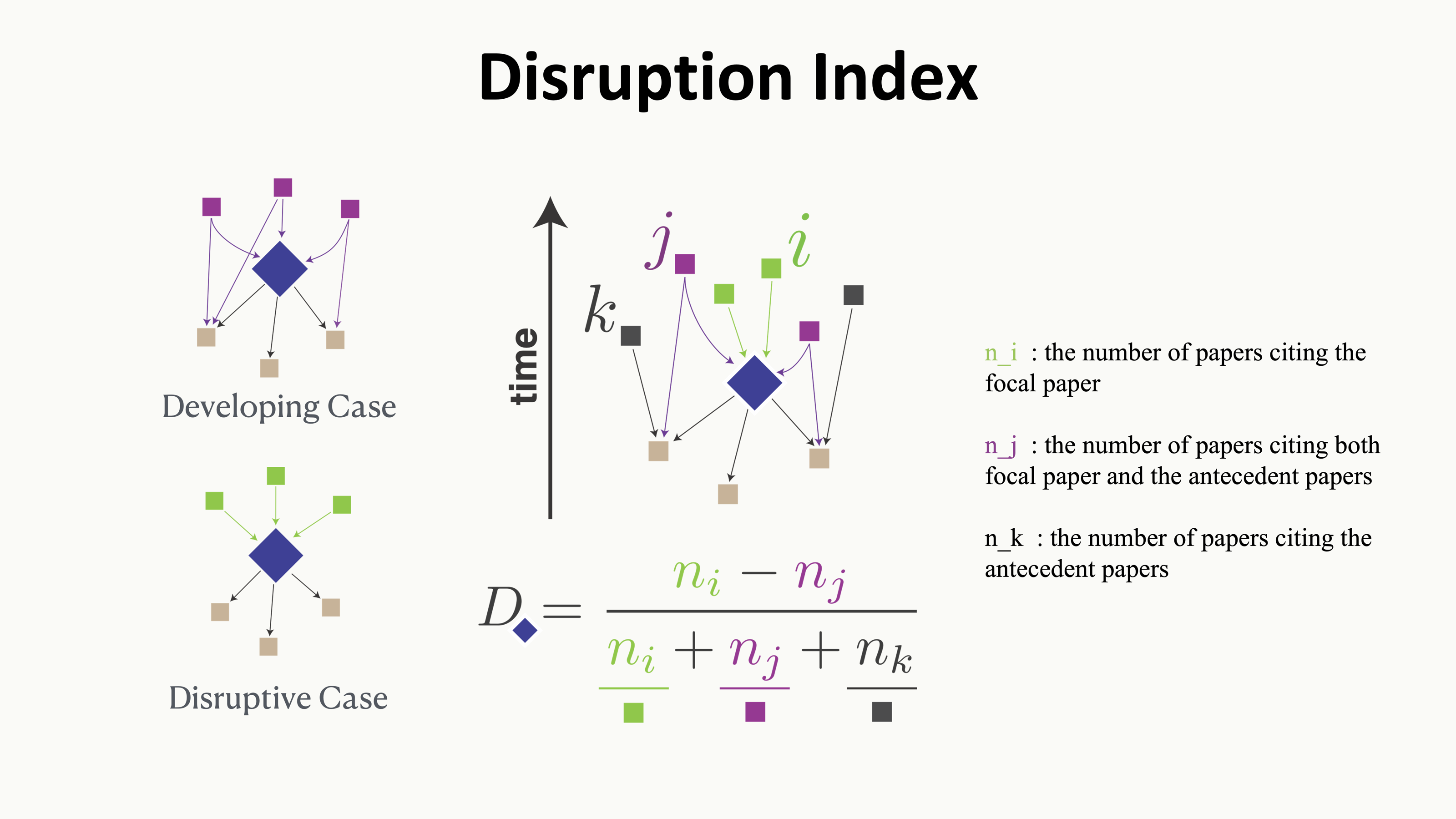 Disruption Index

Developing Case

Disruptive Case

time

$j$ $i$ $k$

$D = \frac{n_i - n_j}{n_i + n_j + n_k}$

n_i : the number of papers citing the focal paper

n_j : the number of papers citing both focal paper and the antecedent papers

n_k : the number of papers citing the antecedent papers